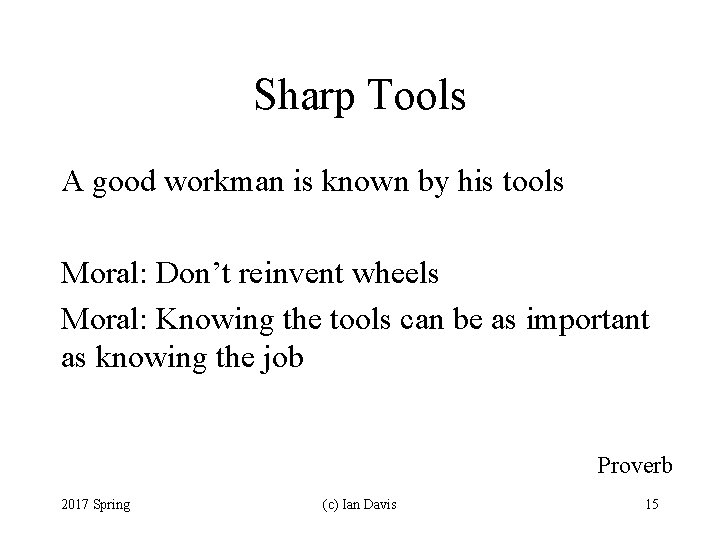 Sharp Tools

A good workman is known by his tools

Moral: Don’t reinvent wheels

Moral: Knowing the tools can be as important as knowing the job

Proverb

2017 Spring

(c) Ian Davis

15